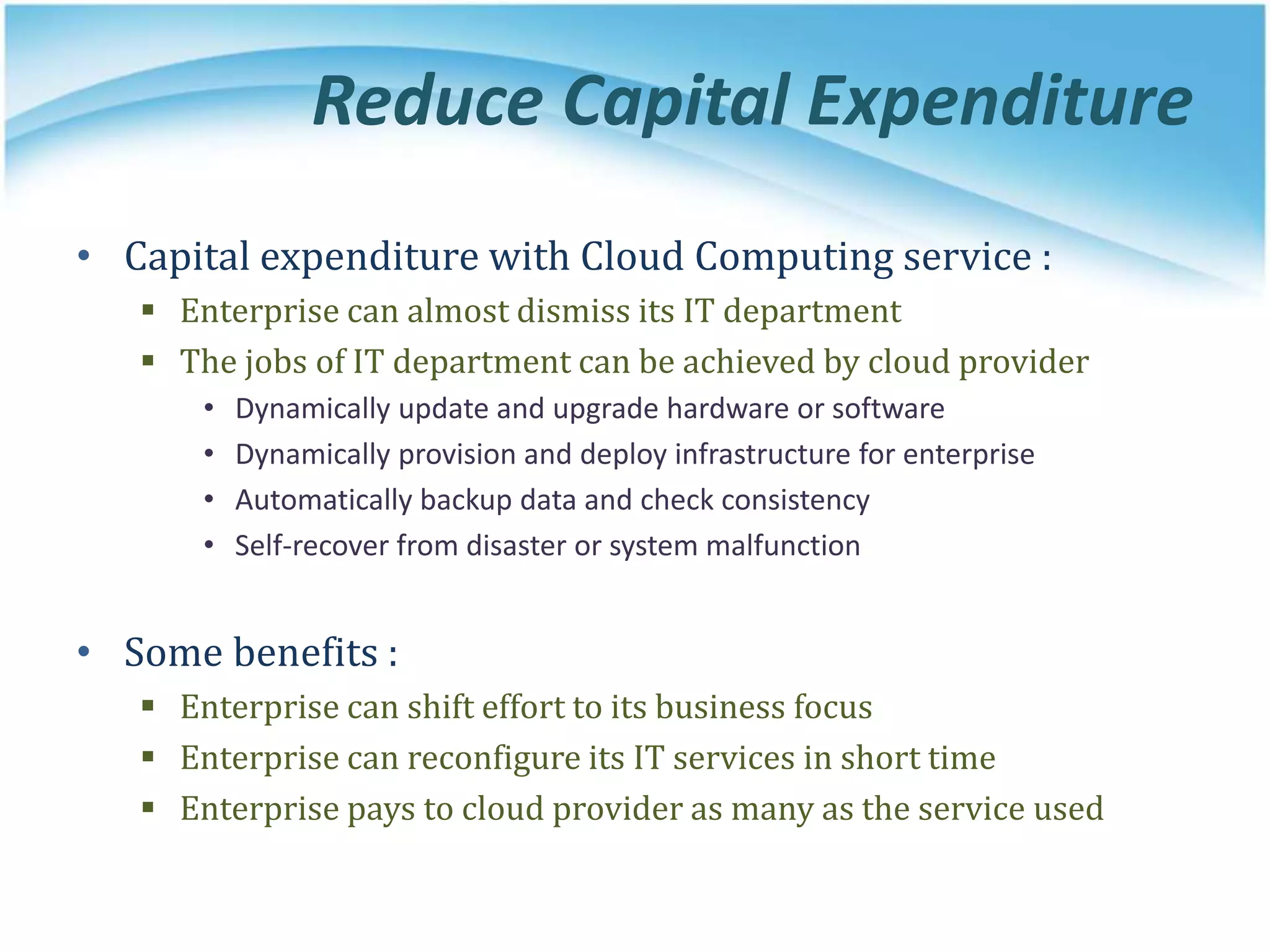 Reduce Capital Expenditure

• Capital expenditure with Cloud Computing service :
  ▪ Enterprise can almost dismiss its IT department
  ▪ The jobs of IT department can be achieved by cloud provider
    • Dynamically update and upgrade hardware or software
    • Dynamically provision and deploy infrastructure for enterprise
    • Automatically backup data and check consistency
    • Self-recover from disaster or system malfunction

• Some benefits :
  ▪ Enterprise can shift effort to its business focus
  ▪ Enterprise can reconfigure its IT services in short time
  ▪ Enterprise pays to cloud provider as many as the service used